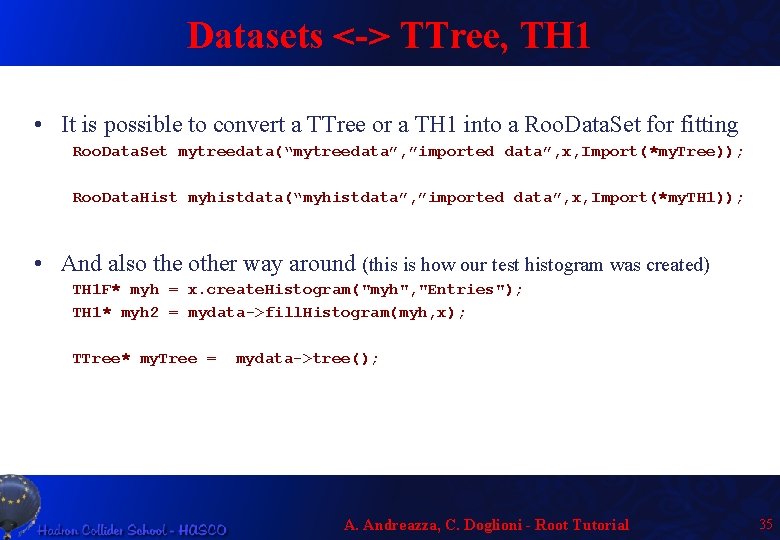 Datasets <-> TTree, TH1

• It is possible to convert a TTree or a TH1 into a RooDataSet for fitting

RooDataSet mytreedata(“mytreedata”,”imported data”,x,Import(*myTree));

RooDataHist myhistdata(“myhistdata”,”imported data”,x,Import(*myTH1));

• And also the other way around (this is how our test histogram was created)

TH1F* myh = x.createHistogram("myh","Entries");
TH1* myh2 = mydata->fillHistogram(myh,x);

TTree* myTree = mydata->tree();

Hadron Collider School - HASCO

A. Andreazza, C. Doglioni - Root Tutorial

35